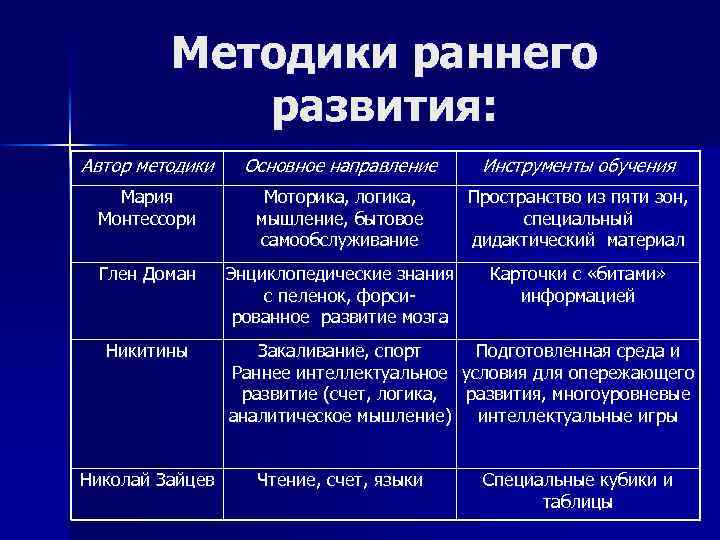 Методики раннего развития:

| Автор методики | Основное направление | Инструменты обучения |
|---|---|---|
| Мария Монтессори | Моторика, логика, мышление, бытовое самообслуживание | Пространство из пяти зон, специальный дидактический материал |
| Глен Доман | Энциклопедические знания с пеленок, форсированное развитие мозга | Карточки с «битами» информацией |
| Никитины | Закаливание, спорт Раннее интеллектуальное развитие (счет, логика, аналитическое мышление) | Подготовленная среда и условия для опережающего развития, многоуровневые интеллектуальные игры |
| Николай Зайцев | Чтение, счет, языки | Специальные кубики и таблицы |